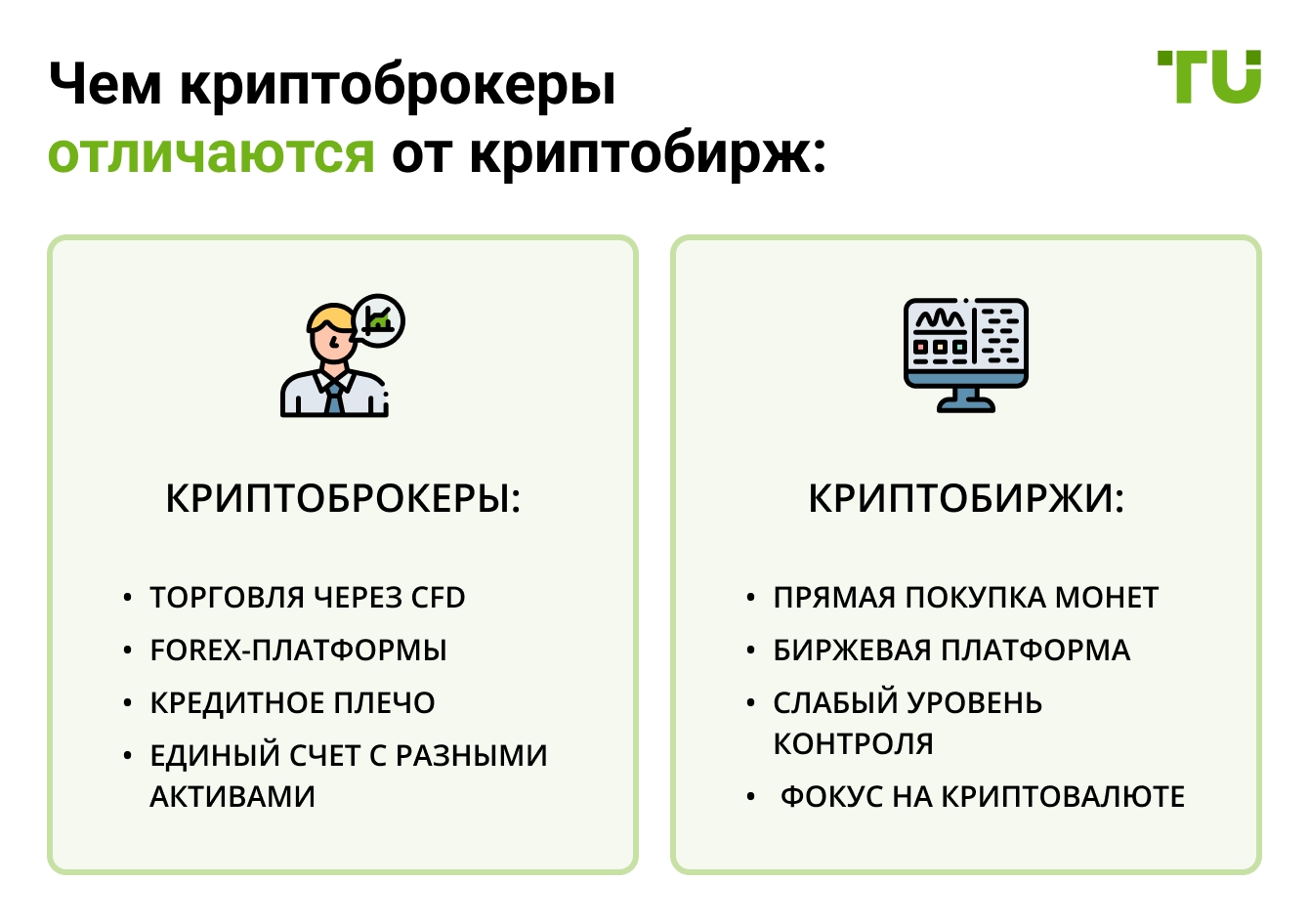 Чем криптоброкеры отличаются от криптобирж:

TU

КРИПТОБРОКЕРЫ:

• ТОРГОВЛЯ ЧЕРЕЗ CFD
• FOREX-ПЛАТФОРМЫ
• КРЕДИТНОЕ ПЛЕЧО
• ЕДИНЫЙ СЧЕТ С РАЗНЫМИ АКТИВАМИ

КРИПТОБИРЖИ:

• ПРЯМАЯ ПОКУПКА МОНЕТ
• БИРЖЕВАЯ ПЛАТФОРМА
• СЛАБЫЙ УРОВЕНЬ КОНТРОЛЯ
• ФОКУС НА КРИПТОВАЛЮТЕ